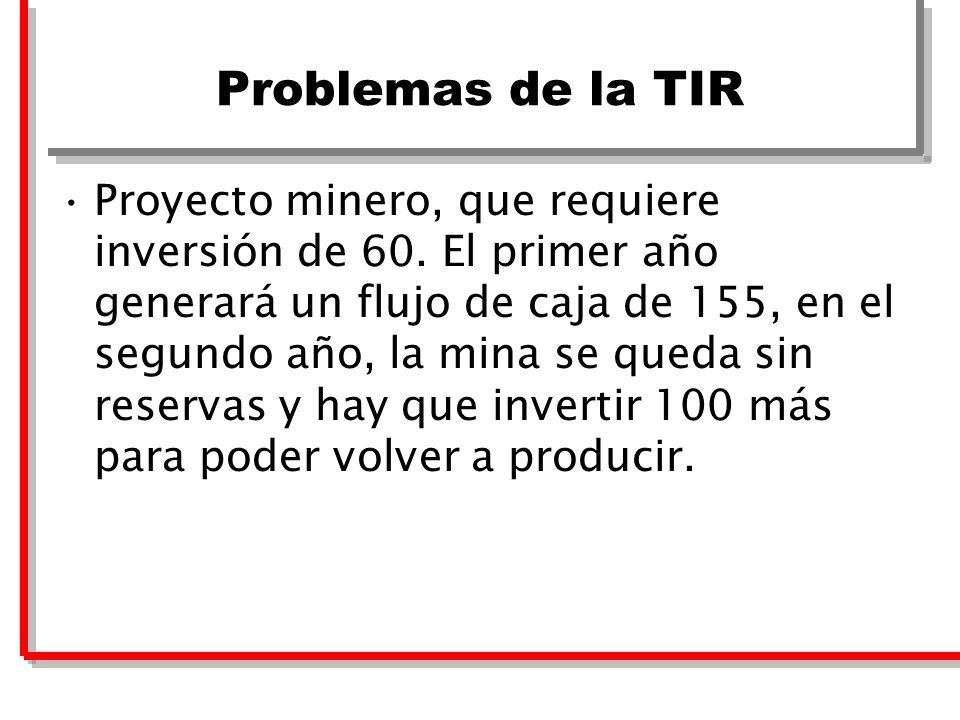 Problemas de la TIR

• Proyecto minero, que requiere inversión de 60. El primer año generará un flujo de caja de 155, en el segundo año, la mina se queda sin reservas y hay que invertir 100 más para poder volver a producir.